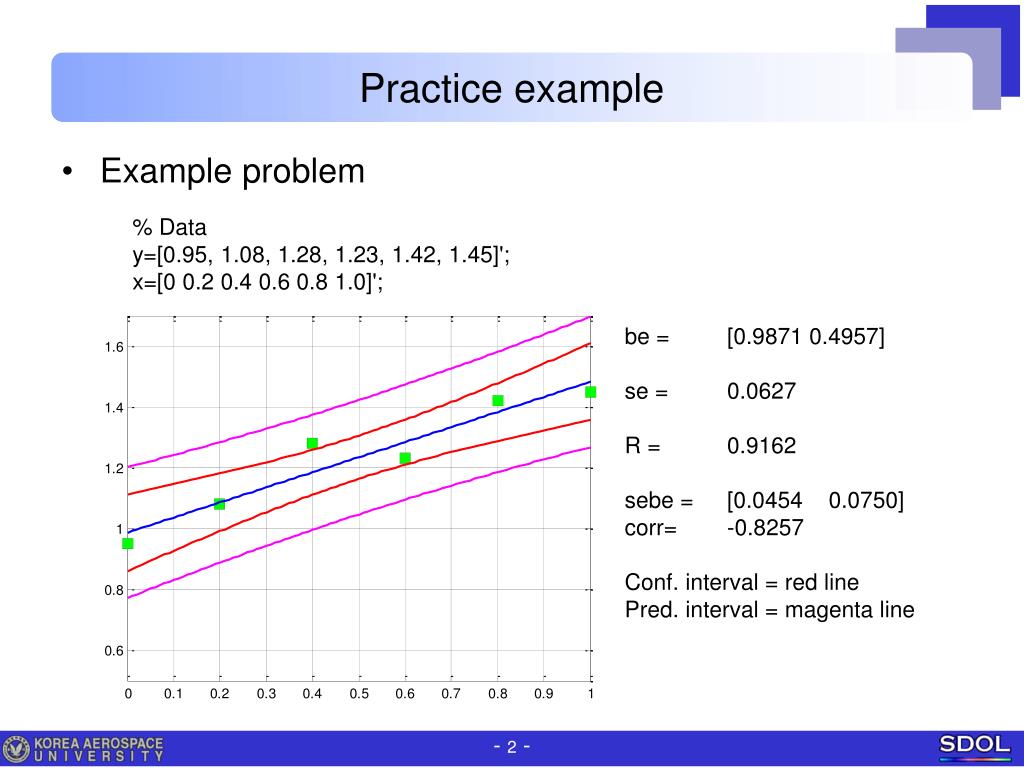 Practice example

• Example problem

% Data
y=[0.95, 1.08, 1.28, 1.23, 1.42, 1.45]';
x=[0 0.2 0.4 0.6 0.8 1.0]';

1.6
1.4
1.2
1
0.8
0.6
0 0.1 0.2 0.3 0.4 0.5 0.6 0.7 0.8 0.9 1

be = [0.9871 0.4957]

se = 0.0627

R = 0.9162

sebe = [0.0454 0.0750]
corr= -0.8257

Conf. interval = red line
Pred. interval = magenta line

KOREA AEROSPACE UNIVERSITY

- 2 -

SDOL